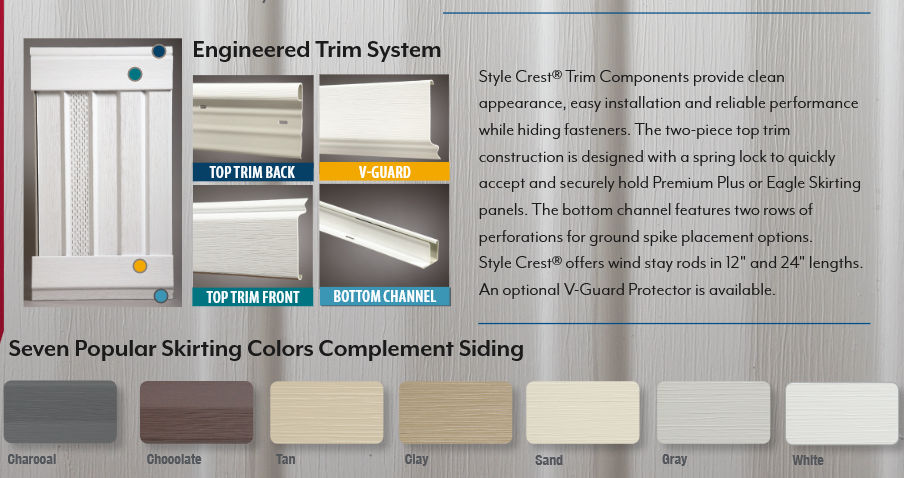 Engineered Trim System

TOP TRIM BACK

V-GUARD

TOP TRIM FRONT

BOTTOM CHANNEL

Style Crest® Trim Components provide clean appearance, easy installation and reliable performance while hiding fasteners. The two-piece top trim construction is designed with a spring lock to quickly accept and securely hold Premium Plus or Eagle Skirting panels. The bottom channel features two rows of perforations for ground spike placement options. Style Crest® offers wind stay rods in 12" and 24" lengths. An optional V-Guard Protector is available.

Seven Popular Skirting Colors Complement Siding

Charcoal

Chocolate

Tan

Clay

Sand

Gray

White